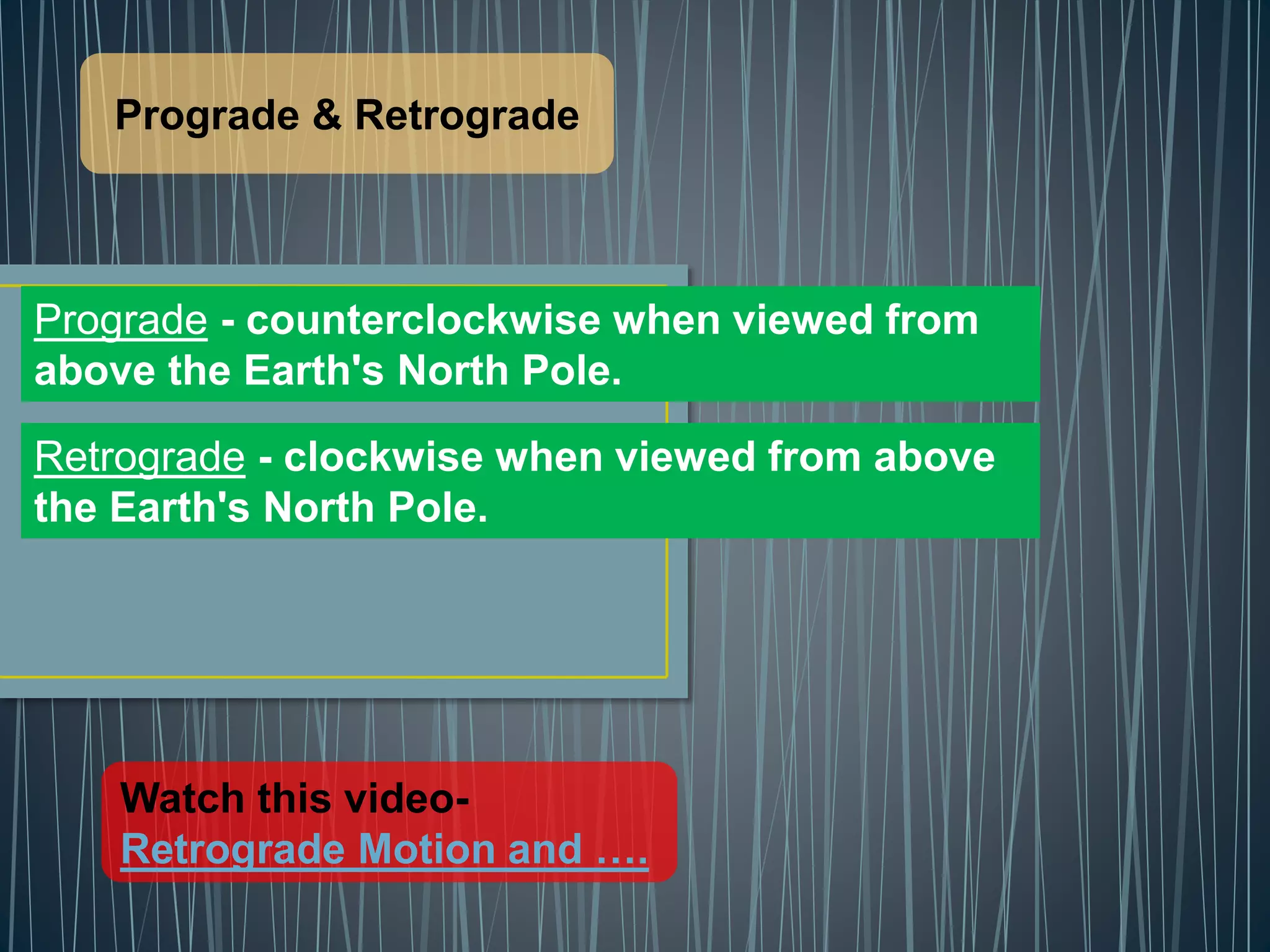 Prograde & Retrograde

Prograde - counterclockwise when viewed from above the Earth's North Pole.

Retrograde - clockwise when viewed from above the Earth's North Pole.

Watch this video-
Retrograde Motion and ….